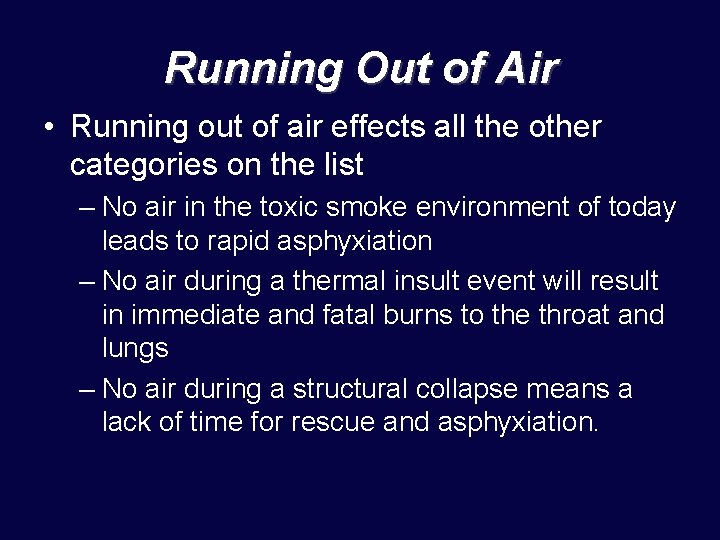 Running Out of Air

• Running out of air effects all the other categories on the list

– No air in the toxic smoke environment of today leads to rapid asphyxiation

– No air during a thermal insult event will result in immediate and fatal burns to the throat and lungs

– No air during a structural collapse means a lack of time for rescue and asphyxiation.